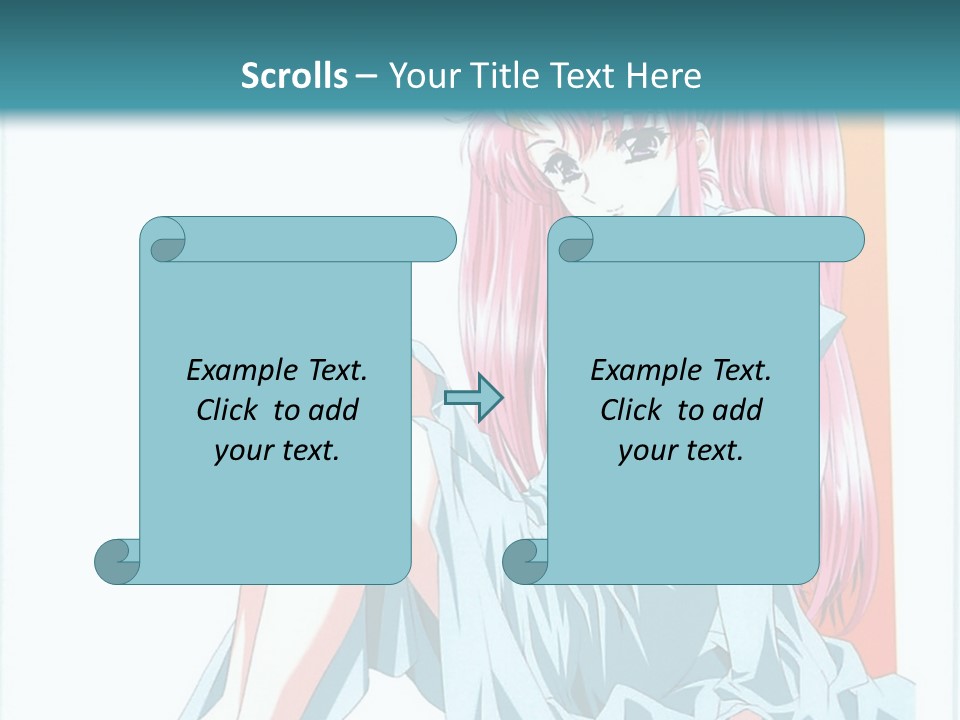 Scrolls – Your Title Text Here

Example Text. Click to add your text.

Example Text. Click to add your text.